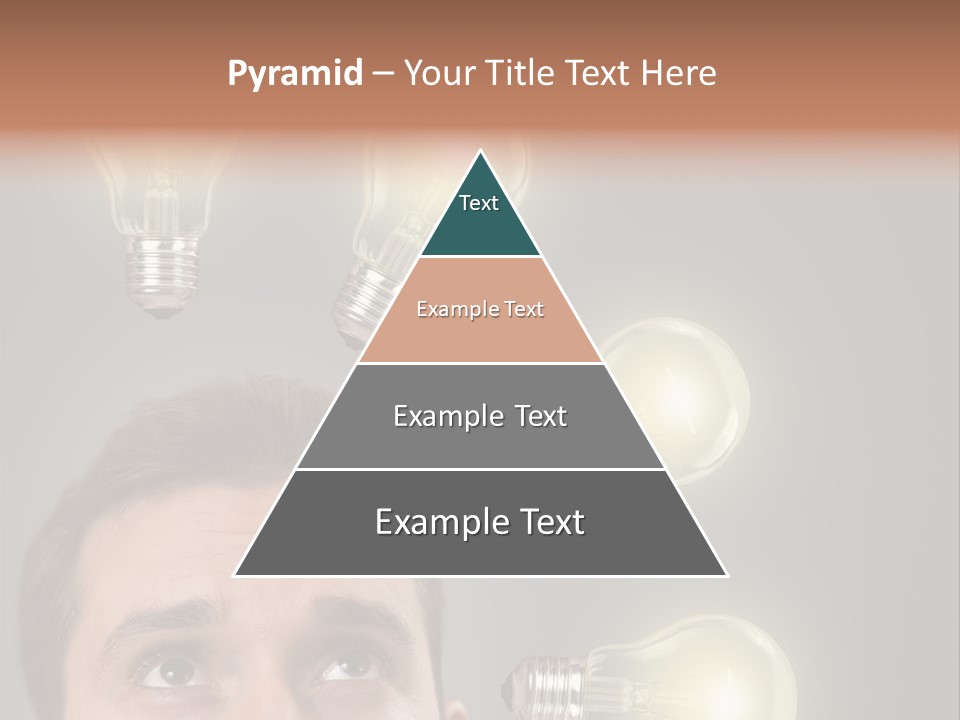 Pyramid – Your Title Text Here

Text

Example Text

Example Text

Example Text